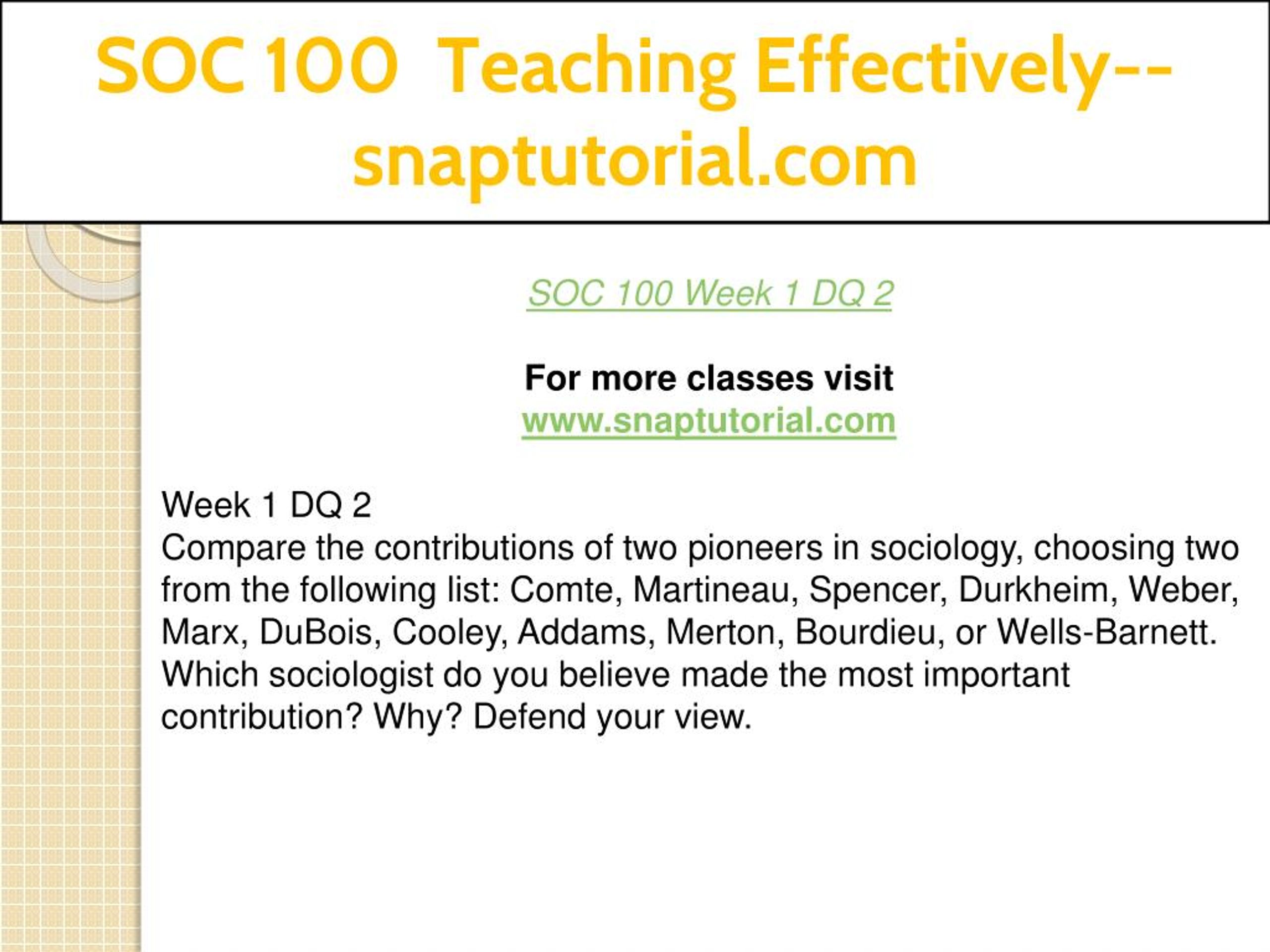 SOC 100 Teaching Effectively--snaptutorial.com

SOC 100 Week 1 DQ 2

For more classes visit
www.snaptutorial.com

Week 1 DQ 2
Compare the contributions of two pioneers in sociology, choosing two from the following list: Comte, Martineau, Spencer, Durkheim, Weber, Marx, DuBois, Cooley, Addams, Merton, Bourdieu, or Wells-Barnett. Which sociologist do you believe made the most important contribution? Why? Defend your view.